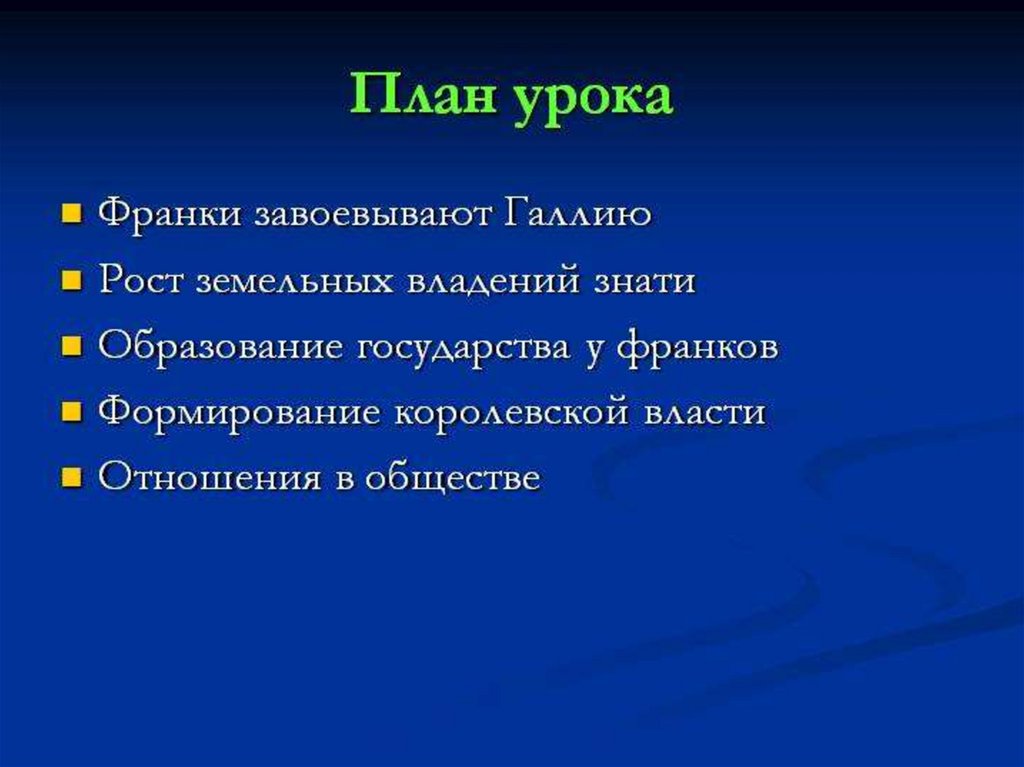 План урока

- Франки завоевывают Галлию
- Рост земельных владений знати
- Образование государства у франков
- Формирование королевской власти
- Отношения в обществе